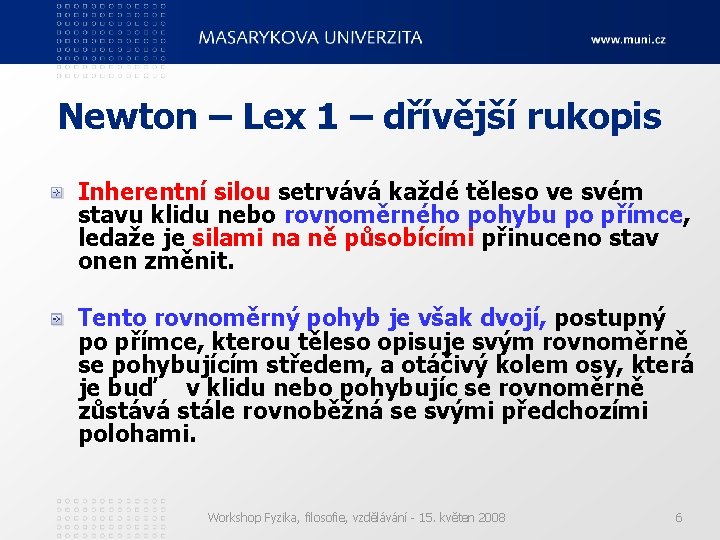 MASARYKOVA UNIVERZITA

www.muni.cz

Newton – Lex 1 – dřívější rukopis

Inherentní silou setrvává každé těleso ve svém stavu klidu nebo rovnoměrného pohybu po přímce, ledaže je silami na ně působícími přinuceno stav onen změnit.

Tento rovnoměrný pohyb je však dvojí, postupný po přímce, kterou těleso opisuje svým rovnoměrně se pohybujícím středem, a otáčivý kolem osy, která je buď v klidu nebo pohybujíc se rovnoměrně zůstává stále rovnoběžná se svými předchozími polohami.

Workshop Fyzika, filosofie, vzdělávání - 15. květen 2008

6